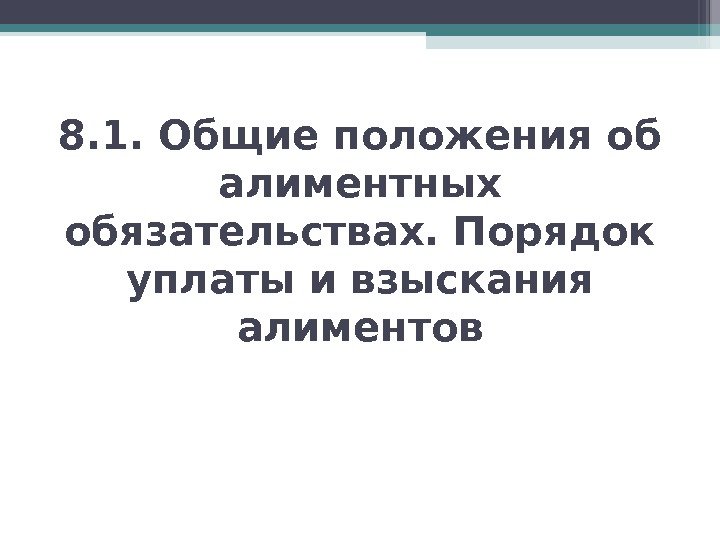 8.1. Общие положения об алиментных обязательствах. Порядок уплаты и взыскания алиментов